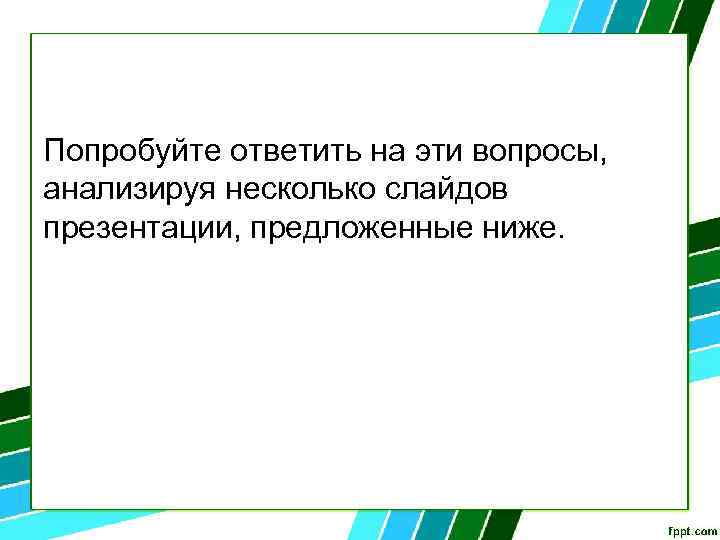 Попробуйте ответить на эти вопросы, анализируя несколько слайдов презентации, предложенные ниже.

fppt.com